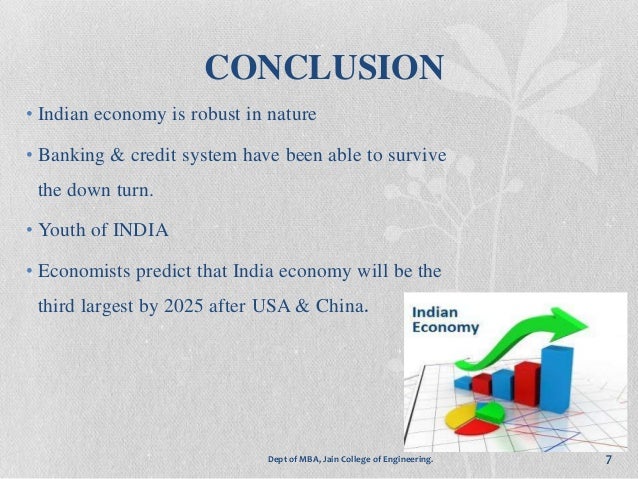 CONCLUSION

• Indian economy is robust in nature

• Banking & credit system have been able to survive the down turn.

• Youth of INDIA

• Economists predict that India economy will be the third largest by 2025 after USA & China.

Indian Economy

Dept of MBA, Jain College of Engineering.

7